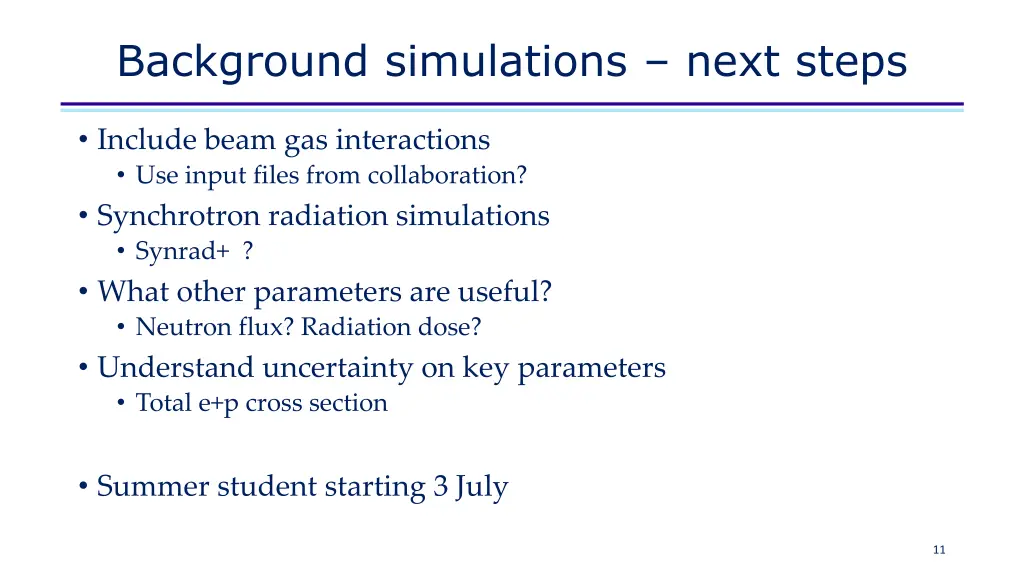 Background simulations – next steps

• Include beam gas interactions
  • Use input files from collaboration?
• Synchrotron radiation simulations
  • Synrad+ ?
• What other parameters are useful?
  • Neutron flux? Radiation dose?
• Understand uncertainty on key parameters
  • Total e+p cross section

• Summer student starting 3 July

11